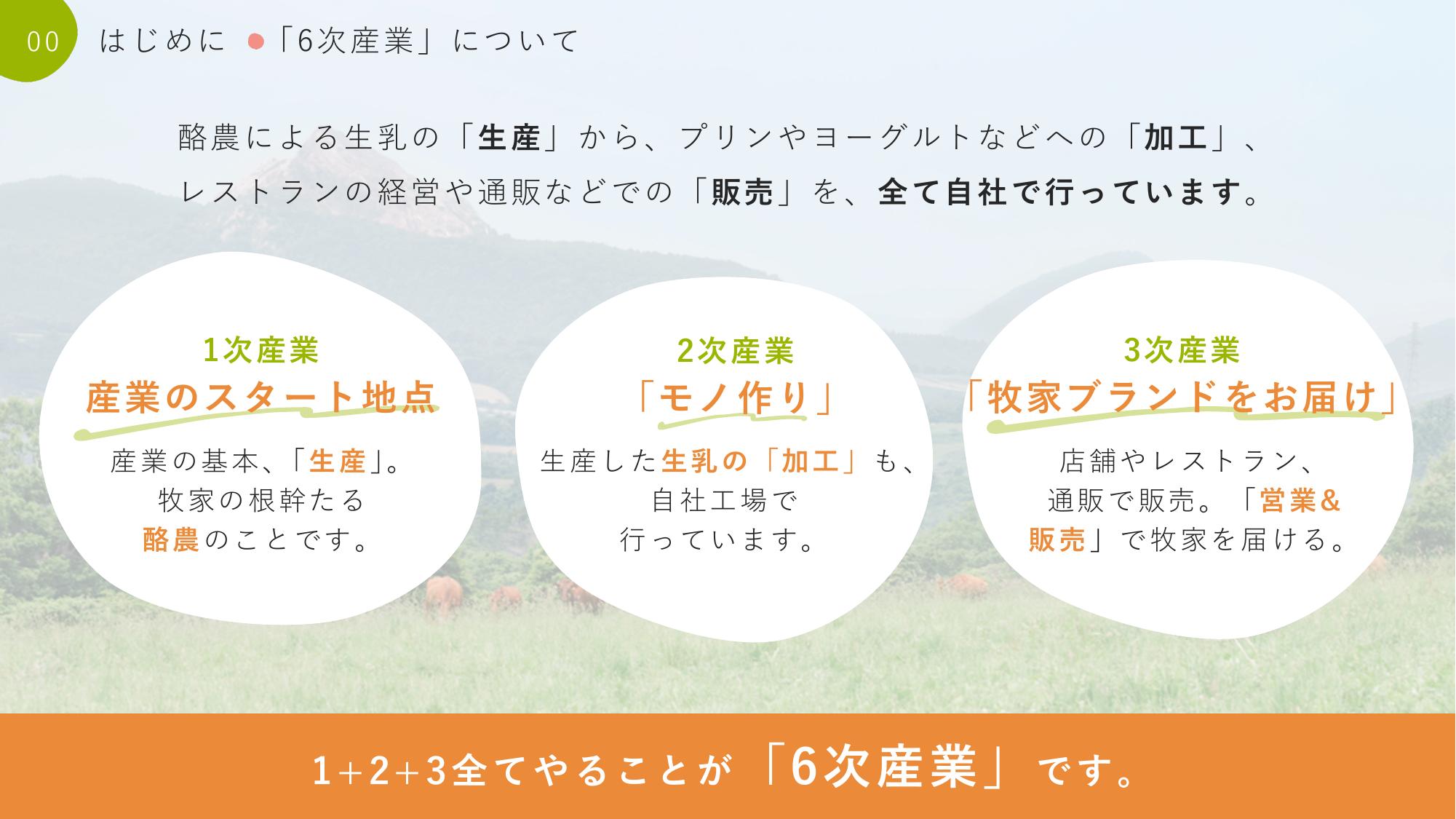 00 はじめに ●「6次産業」について

酪農による生乳の「生産」から、プリンやヨーグルトなどへの「加工」、レストランの経営や通販などでの「販売」を、全て自社で行っています。

1次産業
産業のスタート地点
産業の基本、「生産」。牧家の根幹たる酪農のことです。

2次産業
「モノ作り」
生産した生乳の「加工」も、自社工場で行っています。

3次産業
「牧家ブランドをお届け」
店舗やレストラン、通販で販売。「営業&販売」で牧家を届ける。

1+2+3全てやることが「6次産業」です。